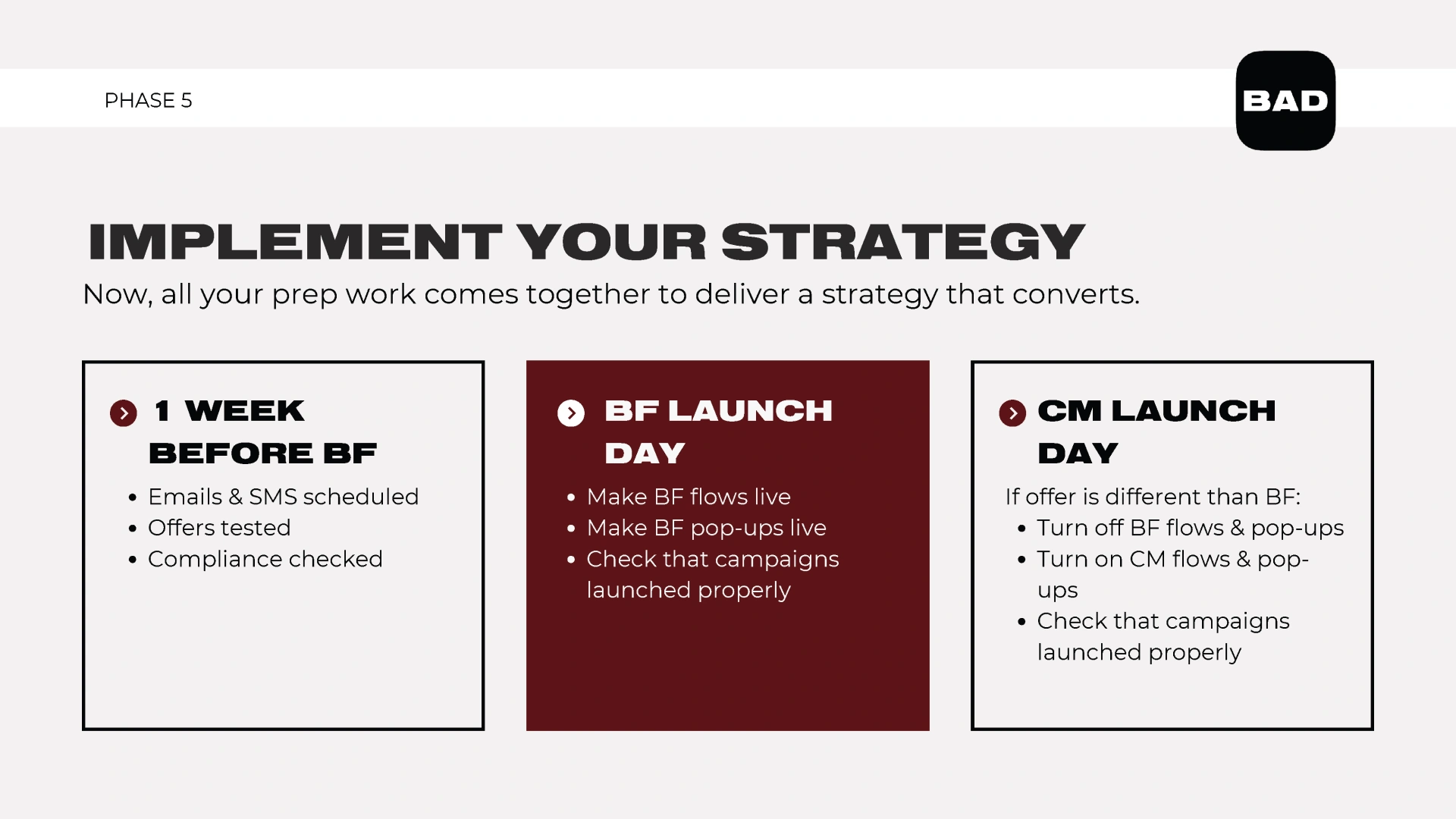 PHASE 5

BAD

IMPLEMENT YOUR STRATEGY

Now, all your prep work comes together to deliver a strategy that converts.

1 WEEK BEFORE BF

- Emails & SMS scheduled
- Offers tested
- Compliance checked

BF LAUNCH DAY

- Make BF flows live
- Make BF pop-ups live
- Check that campaigns launched properly

CM LAUNCH DAY

If offer is different than BF:

- Turn off BF flows & pop-ups
- Turn on CM flows & pop-ups
- Check that campaigns launched properly